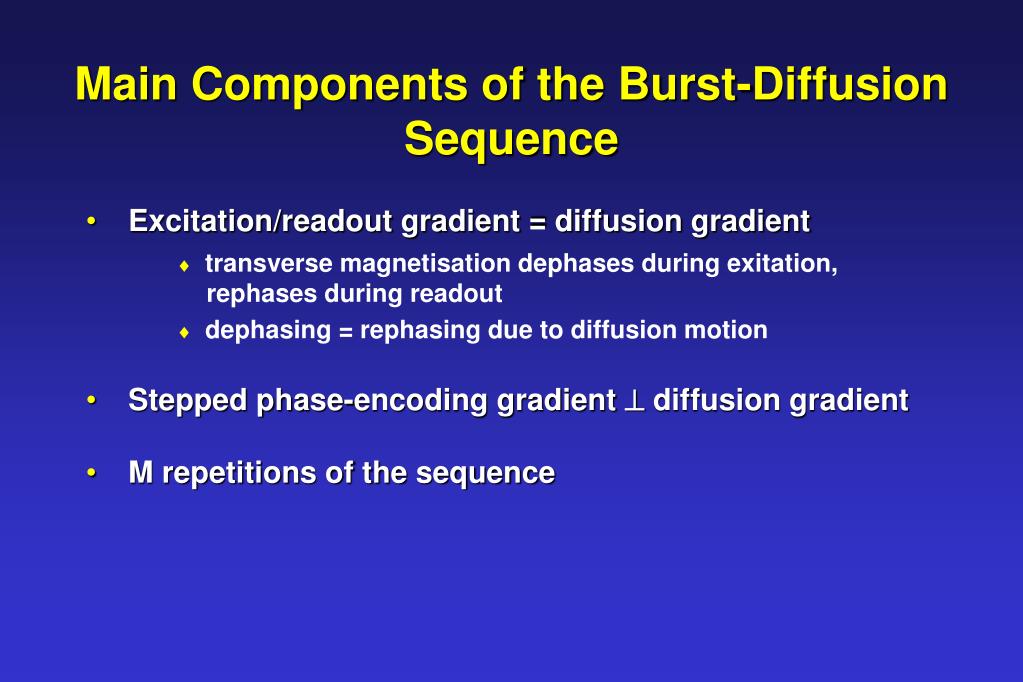 Main Components of the Burst-Diffusion Sequence

• Excitation/readout gradient = diffusion gradient

♦ transverse magnetisation dephases during exitation, rephases during readout

♦ dephasing = rephasing due to diffusion motion

• Stepped phase-encoding gradient $\perp$ diffusion gradient

• M repetitions of the sequence